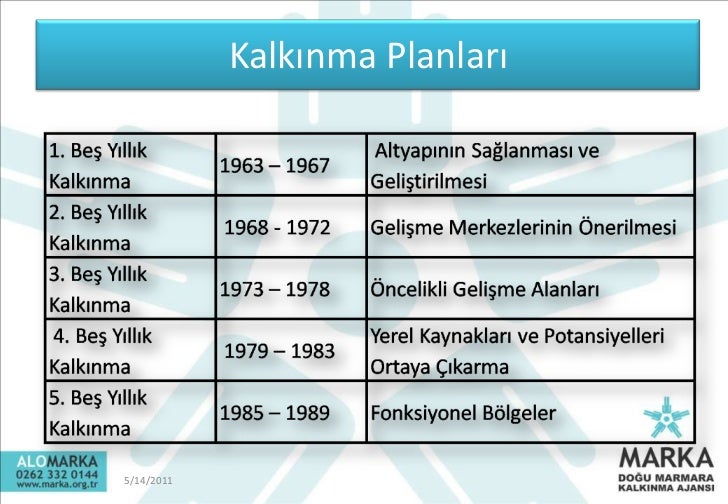 Kalkınma Planları

| 1. Beş Yıllık Kalkınma | 1963 – 1967 | Altyapının Sağlanması ve Geliştirilmesi |
|---|---|---|
| 2. Beş Yıllık Kalkınma | 1968 - 1972 | Gelişme Merkezlerinin Önerilmesi |
| 3. Beş Yıllık Kalkınma | 1973 – 1978 | Öncelikli Gelişme Alanları |
| 4. Beş Yıllık Kalkınma | 1979 – 1983 | Yerel Kaynakları ve Potansiyelleri Ortaya Çıkarma |
| 5. Beş Yıllık Kalkınma | 1985 – 1989 | Fonksiyonel Bölgeler |

ALOMARKA
0262 332 0144
www.marka.org.tr

5/14/2011

MARKA
DOĞU MARMARA
KALKINMA AJANSI